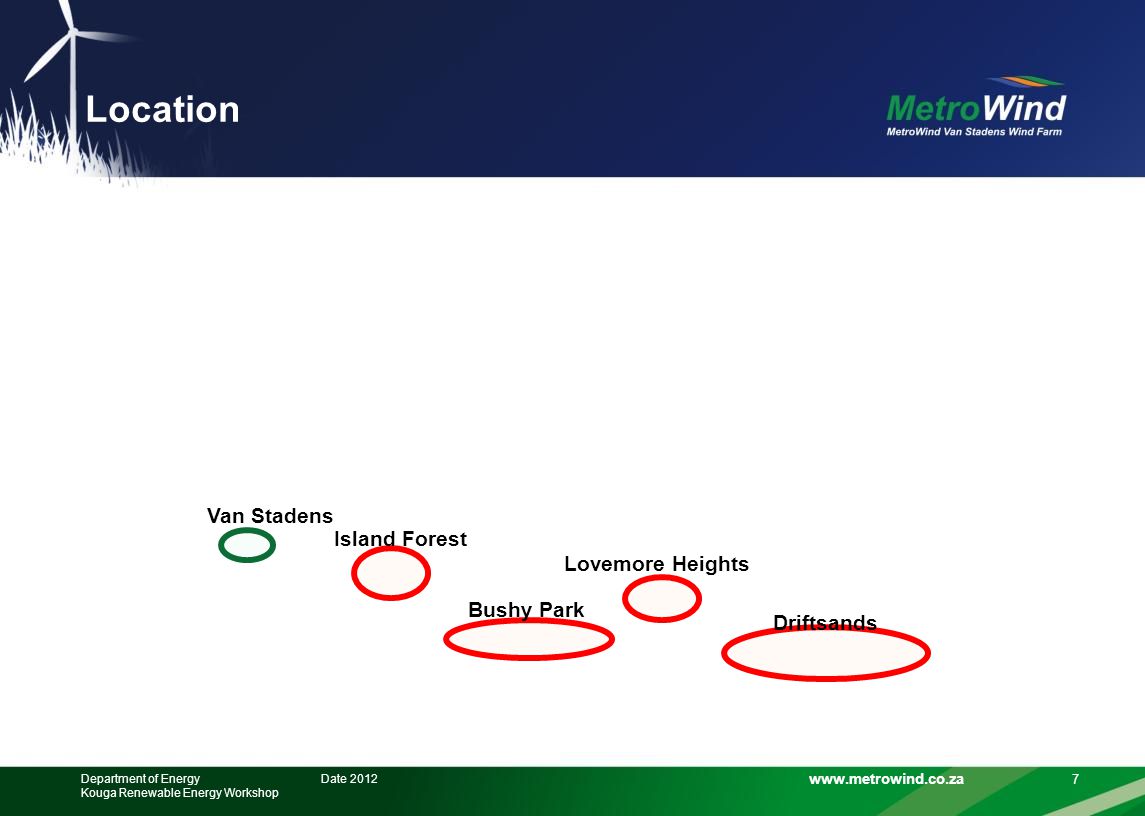 Location

MetroWind
MetroWind Van Stadens Wind Farm

Van Stadens
Island Forest
Lovemore Heights
Bushy Park
Driftsands

Department of Energy
Kouga Renewable Energy Workshop
Date 2012
www.metrowind.co.za
7